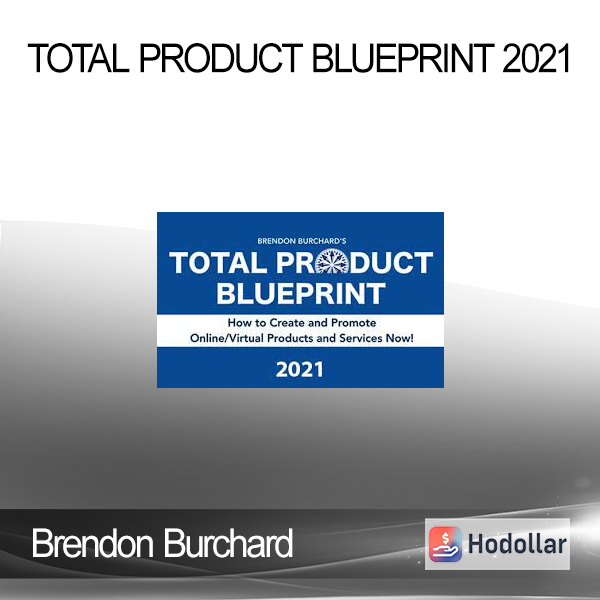 TOTAL PRODUCT BLUEPRINT 2021

BRENDON BURCHARD'S

TOTAL PRODUCT BLUEPRINT

How to Create and Promote Online/Virtual Products and Services Now!

2021

Brendon Burchard

Hodollar